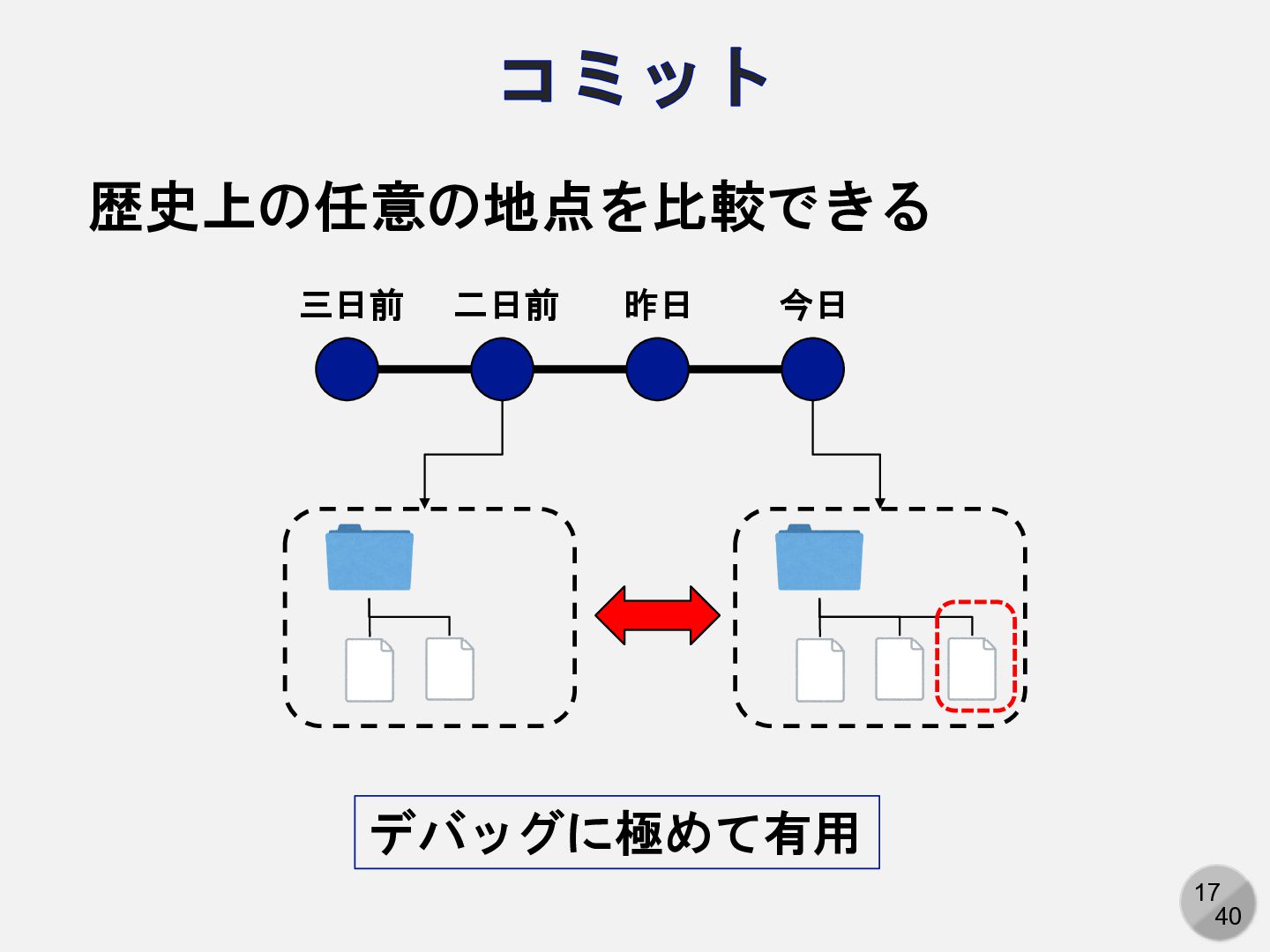 コミット

歴史上の任意の地点を比較できる

三日前 二日前 昨日 今日

デバッグに極めて有用

17
40